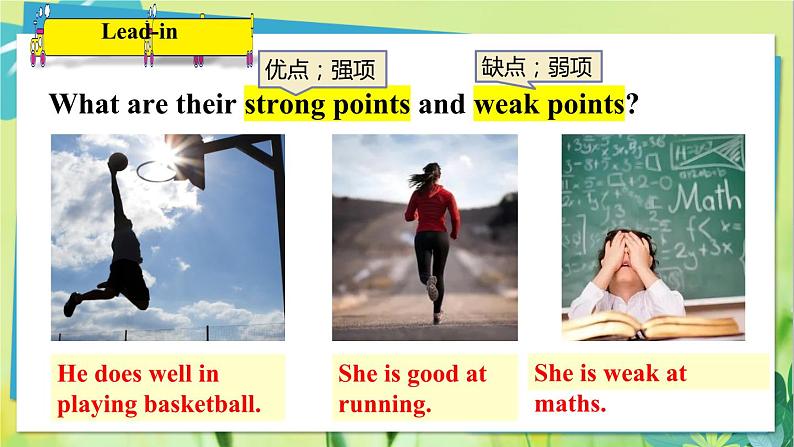 Lead-in

优点；强项

缺点；弱项

What are their strong points and weak points?

Math

He does well in playing basketball.

She is good at running.

She is weak at maths.